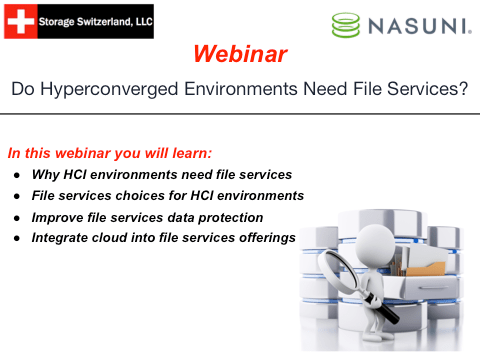 Storage Switzerland, LLC

NASUNI.

Webinar

Do Hyperconverged Environments Need File Services?

In this webinar you will learn:

- Why HCI environments need file services
- File services choices for HCI environments
- Improve file services data protection
- Integrate cloud into file services offerings